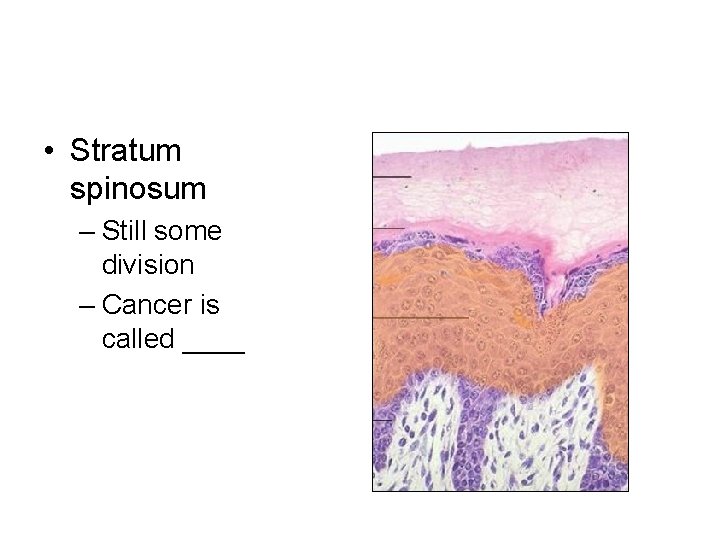 • Stratum spinosum

– Still some division

– Cancer is called ____